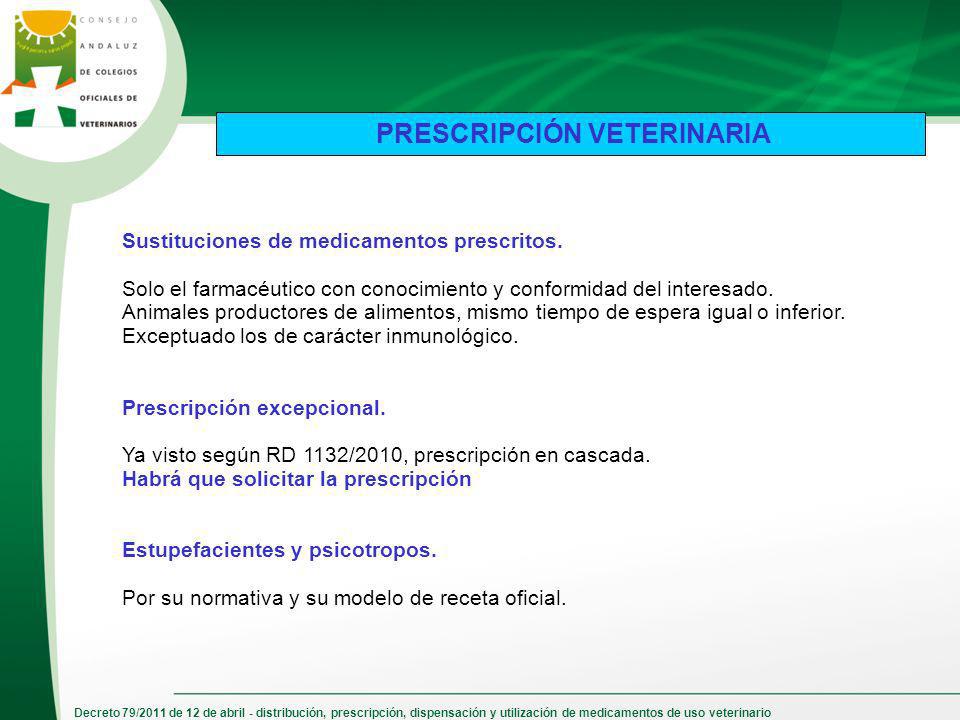 CONSEJO ANDALUZ DE COLEGIOS OFICIALES DE VETERINARIOS

PRESCRIPCIÓN VETERINARIA

Sustituciones de medicamentos prescritos.

Solo el farmacéutico con conocimiento y conformidad del interesado.
Animales productores de alimentos, mismo tiempo de espera igual o inferior.
Exceptuado los de carácter inmunológico.

Prescripción excepcional.

Ya visto según RD 1132/2010, prescripción en cascada.
Habrá que solicitar la prescripción

Estupefacientes y psicotropos.

Por su normativa y su modelo de receta oficial.

Decreto 79/2011 de 12 de abril - distribución, prescripción, dispensación y utilización de medicamentos de uso veterinario